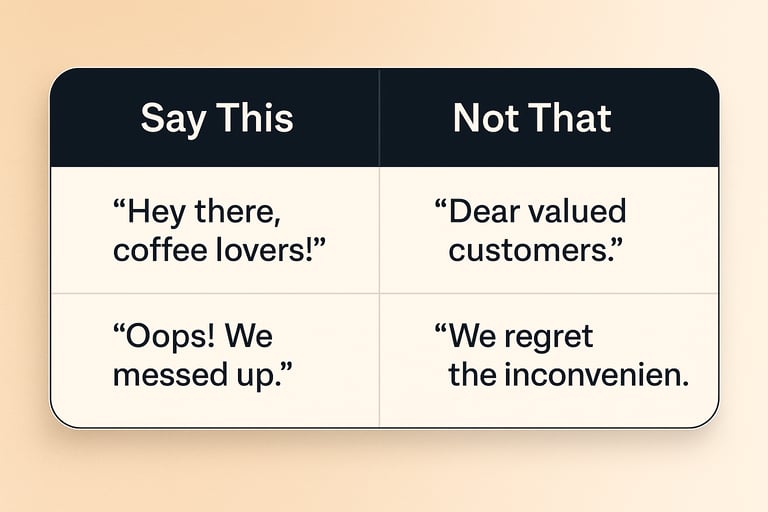 | Say This | Not That |
|---|---|
| “Hey there, coffee lovers!” | “Dear valued customers.” |
| “Oops! We messed up.” | “We regret the inconvenien. |